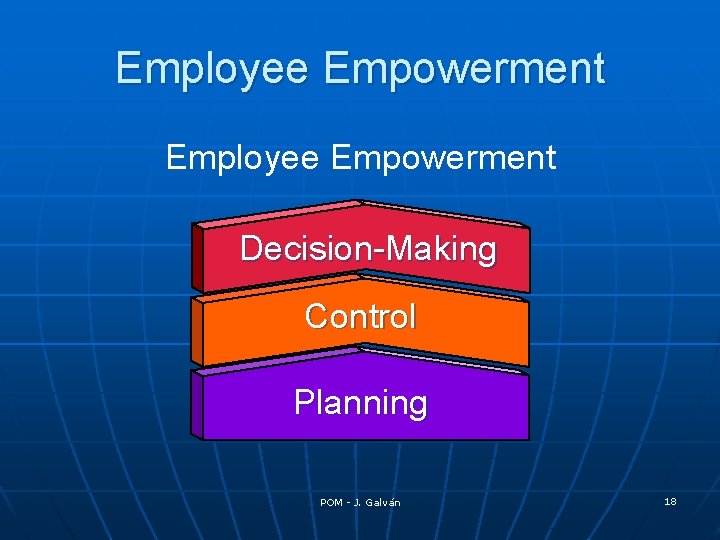 Employee Empowerment

Employee Empowerment

Decision-Making

Control

Planning

POM - J. Galván

18